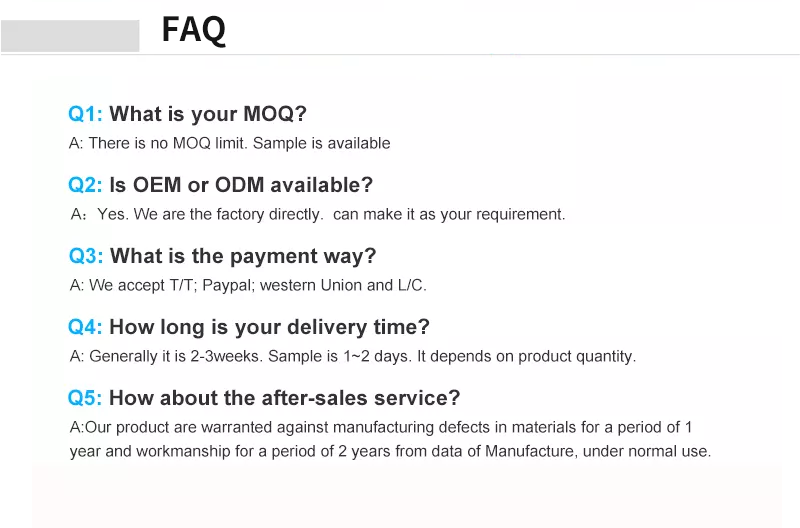 FAQ

Q1: What is your MOQ?
A: There is no MOQ limit. Sample is available

Q2: Is OEM or ODM available?
A：Yes. We are the factory directly.  can make it as your requirement.

Q3: What is the payment way?
A: We accept T/T; Paypal; western Union and L/C.

Q4: How long is your delivery time?
A: Generally it is 2-3weeks. Sample is 1~2 days. It depends on product quantity.

Q5: How about the after-sales service?
A:Our product are warranted against manufacturing defects in materials for a period of 1 year and workmanship for a period of 2 years from data of Manufacture, under normal use.